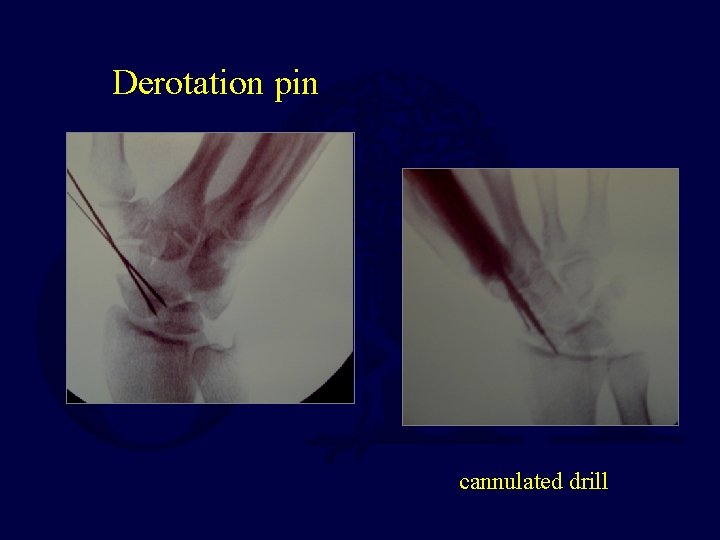 Derotation pin

cannulated drill